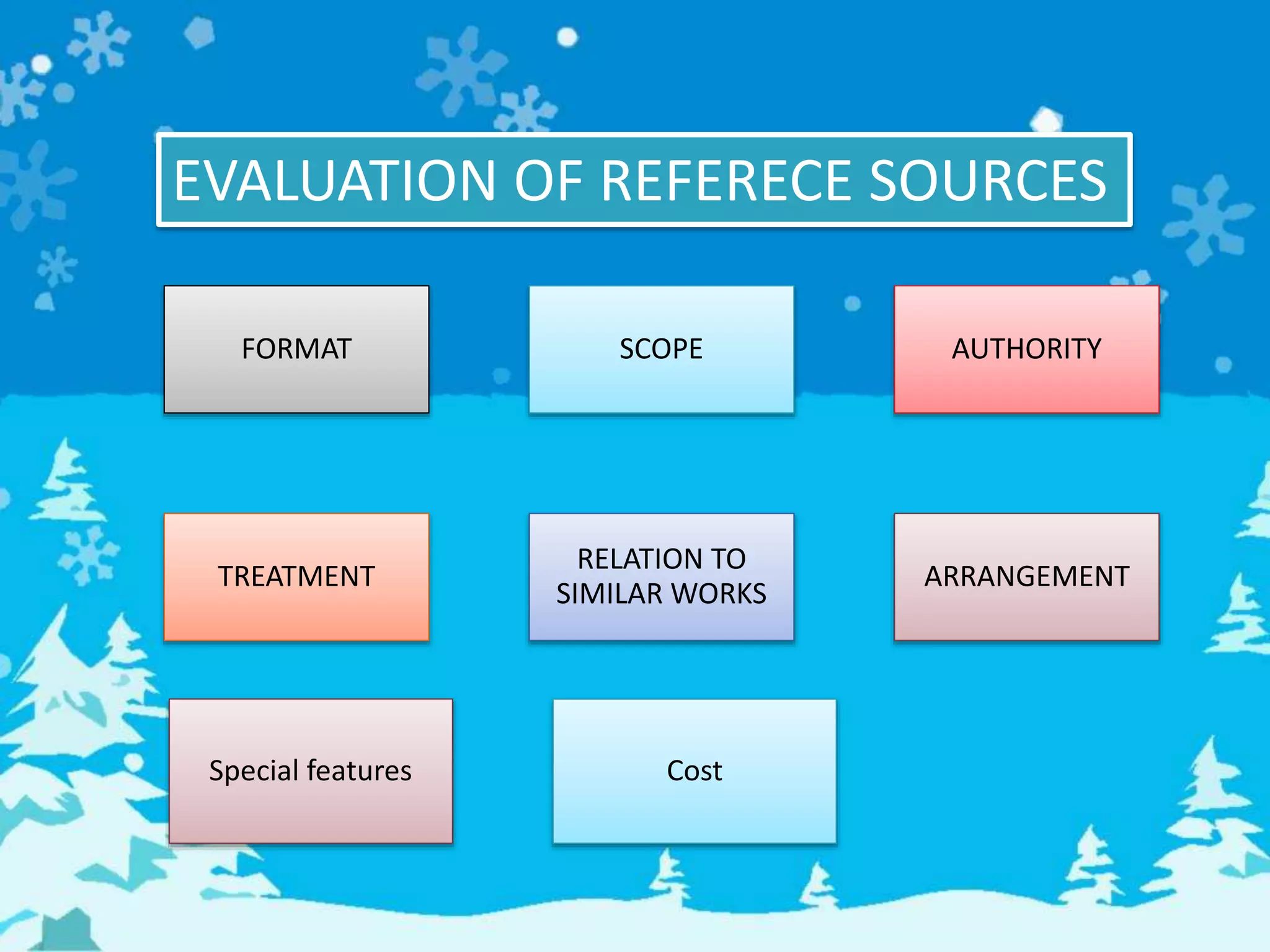 EVALUATION OF REFERECE SOURCES

FORMAT

SCOPE

AUTHORITY

TREATMENT

RELATION TO SIMILAR WORKS

ARRANGEMENT

Special features

Cost